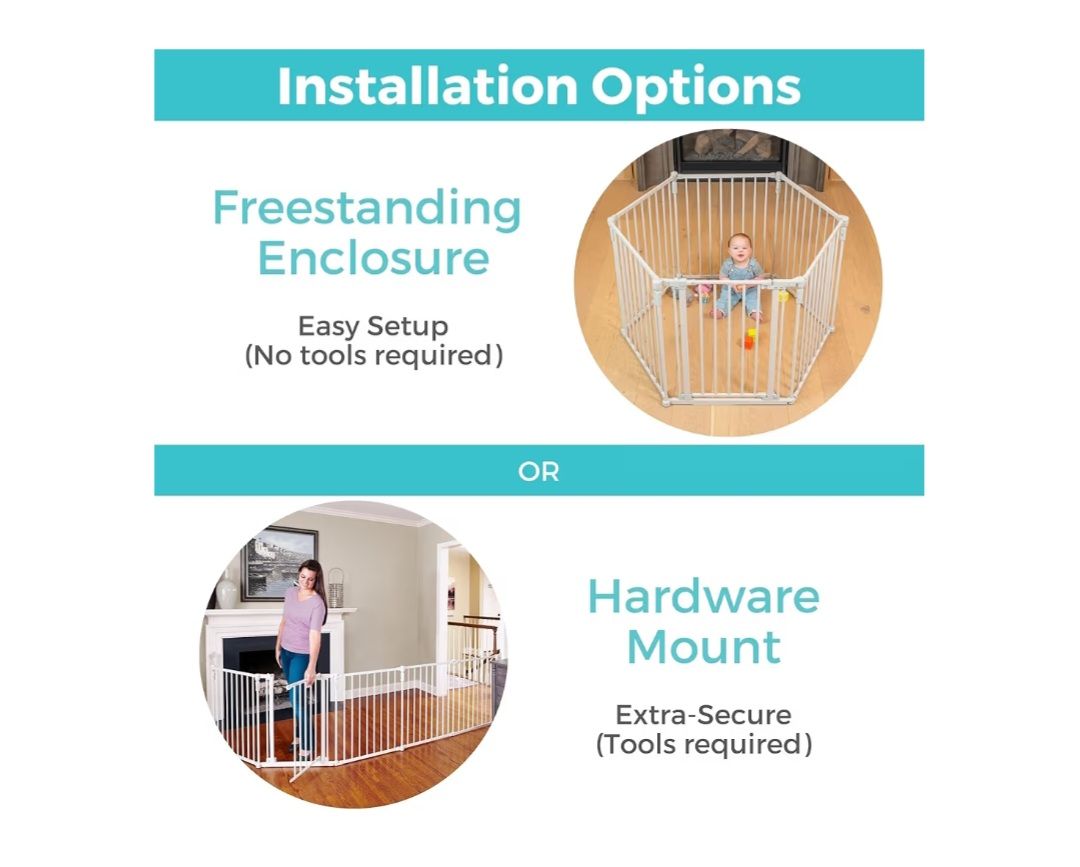 Installation Options

Freestanding Enclosure

Easy Setup
(No tools required)

OR

Hardware Mount

Extra-Secure
(Tools required)